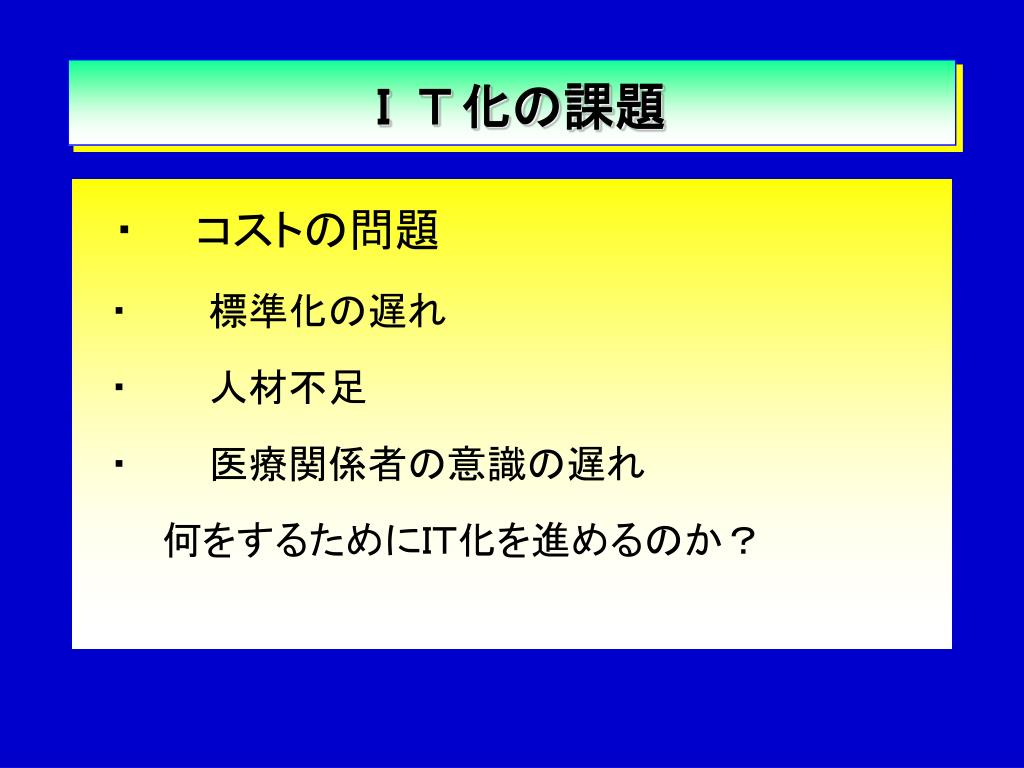 ＩＴ化の課題

・　コストの問題

・　標準化の遅れ

・　人材不足

・　医療関係者の意識の遅れ

何をするためにIT化を進めるのか？